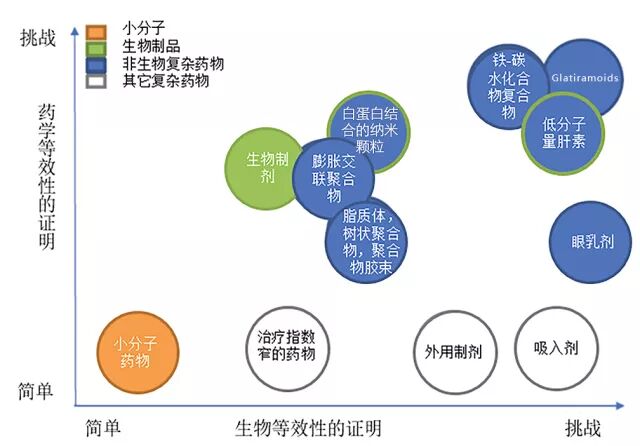 挑战

小分子
生物制品
非生物复杂药物
其它复杂药物

药学等效性的证明

简单

铁-碳水化合物复合物

Glatiramoids

低分子量肝素

白蛋白结合的纳米颗粒

生物制剂

膨胀交联聚合物

脂质体，树状聚合物，聚合物胶束

眼乳剂

小分子药物

治疗指数窄的药物

外用制剂

吸入剂

简单

生物等效性的证明

挑战